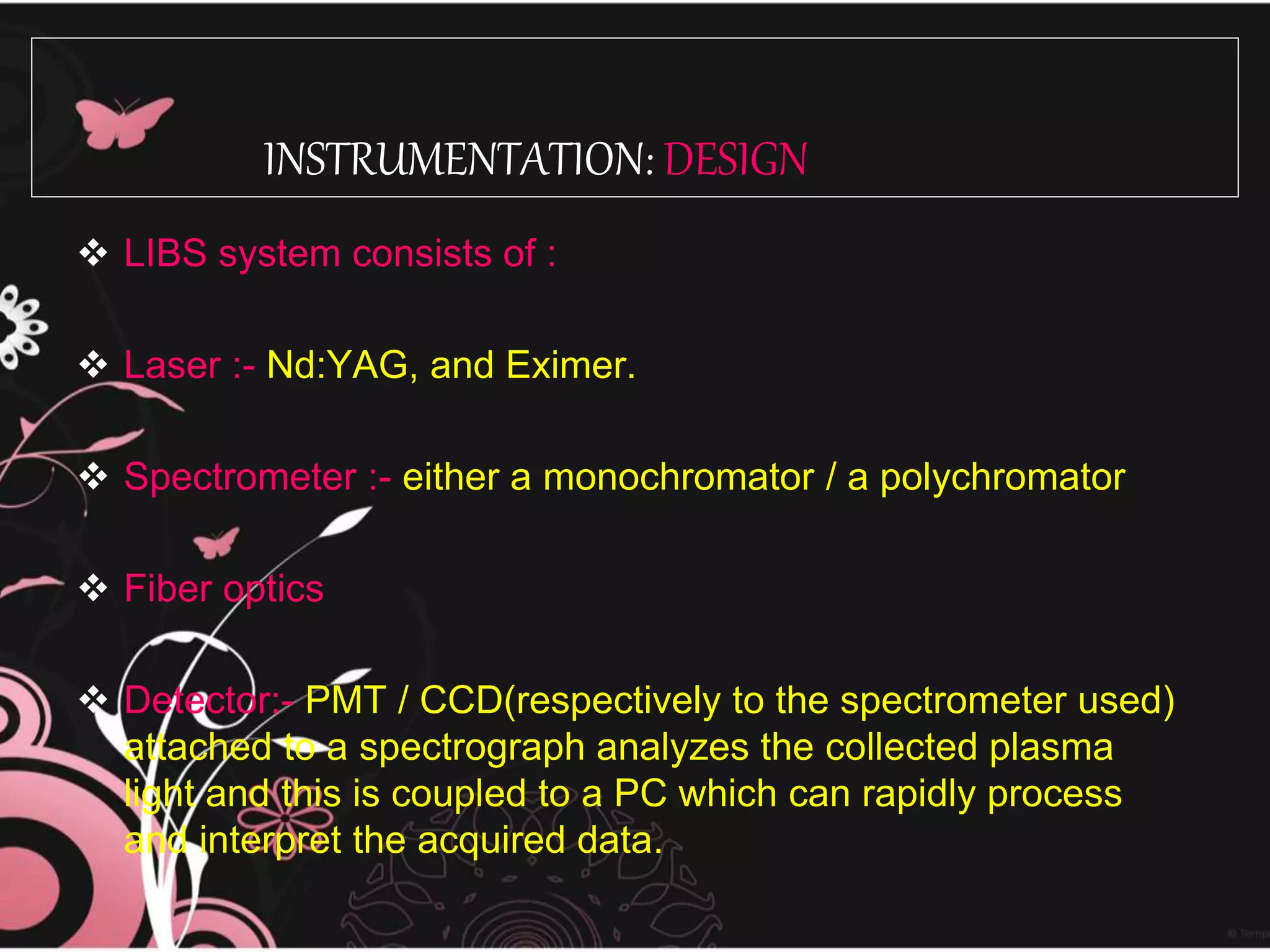 INSTRUMENTATION: DESIGN

❖ LIBS system consists of :

❖ Laser :- Nd:YAG, and Eximer.

❖ Spectrometer :- either a monochromator / a polychromator

❖ Fiber optics

❖ Detector:- PMT / CCD(respectively to the spectrometer used) attached to a spectrograph analyzes the collected plasma light and this is coupled to a PC which can rapidly process and interpret the acquired data.